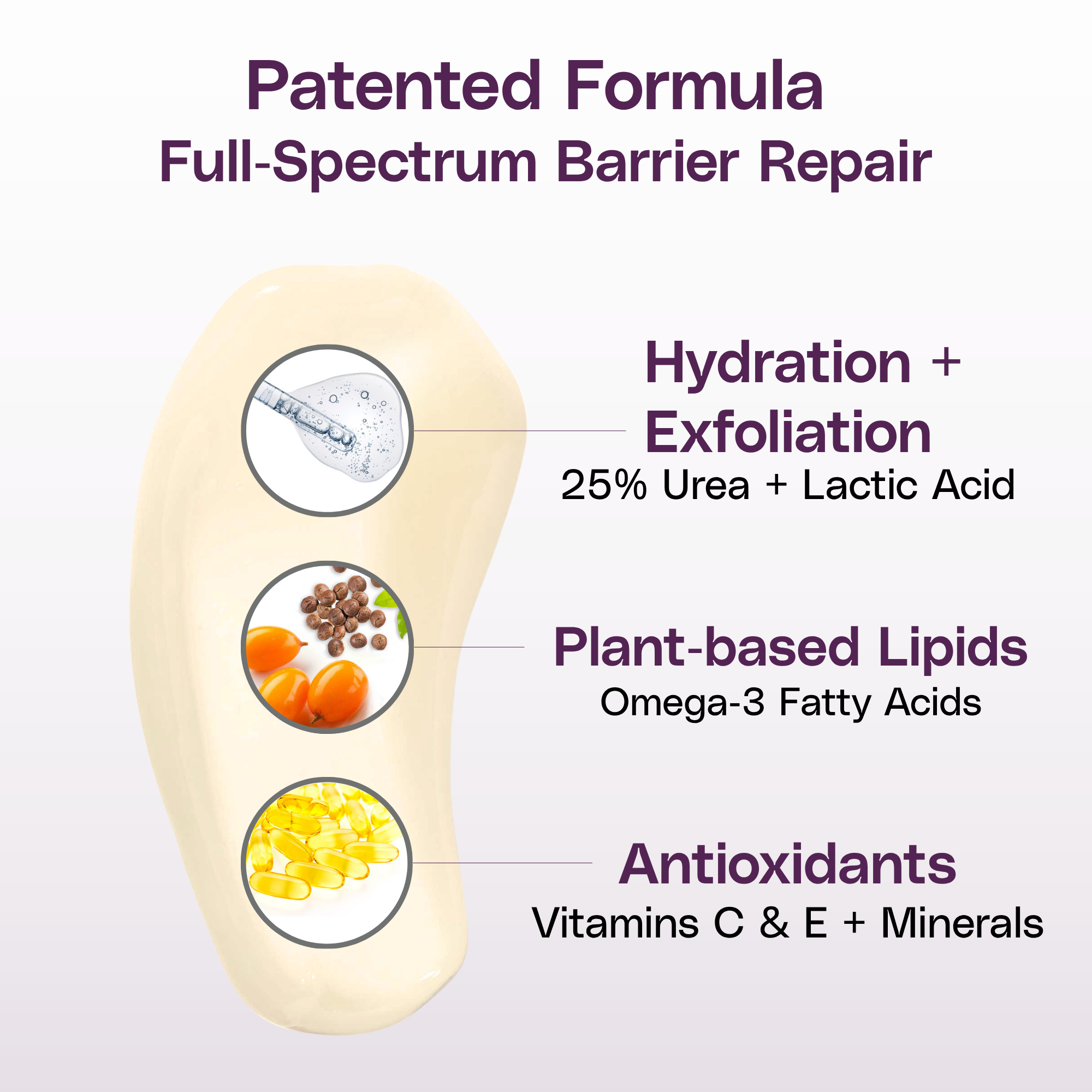 Patented Formula
Full-Spectrum Barrier Repair

Hydration + Exfoliation
25% Urea + Lactic Acid

Plant-based Lipids
Omega-3 Fatty Acids

Antioxidants
Vitamins C & E + Minerals